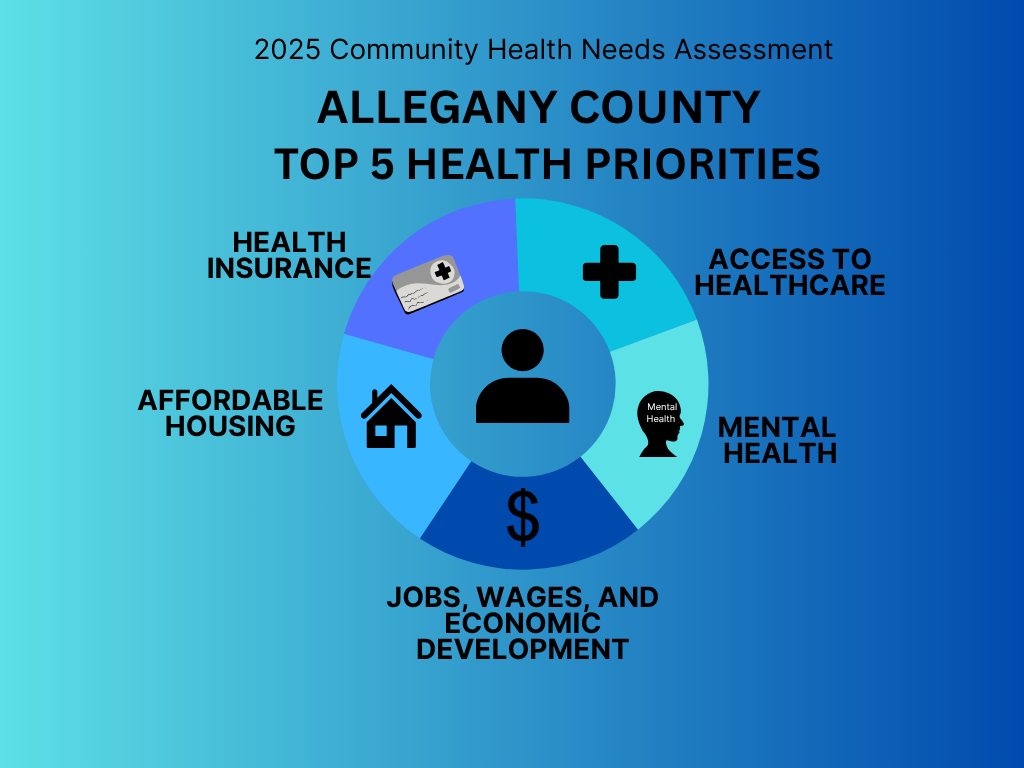 2025 Community Health Needs Assessment

ALLEGANY COUNTY
TOP 5 HEALTH PRIORITIES

HEALTH INSURANCE

ACCESS TO HEALTHCARE

AFFORDABLE HOUSING

Mental Health

MENTAL HEALTH

$

JOBS, WAGES, AND ECONOMIC DEVELOPMENT